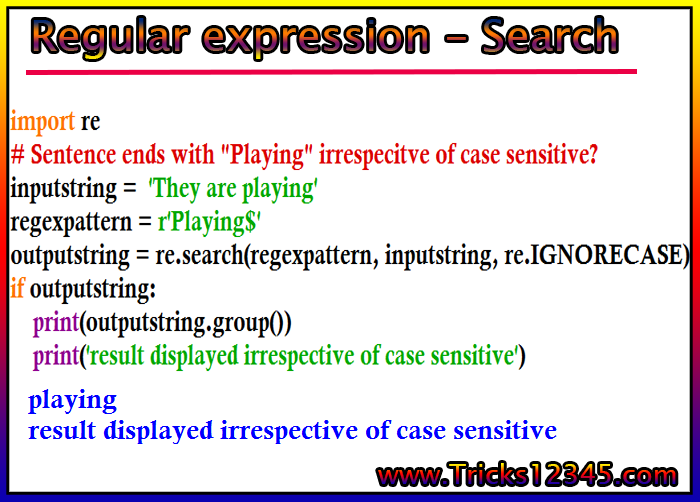 Regular expression – Search

import re
# Sentence ends with "Playing" irrespecitve of case sensitive?
inputstring = 'They are playing'
regexpattern = r'Playing$'
outputstring = re.search(regexpattern, inputstring, re.IGNORECASE)
if outputstring:
print(outputstring.group())
print('result displayed irrespective of case sensitive')

playing
result displayed irrespective of case sensitive

www.Tricks12345.com